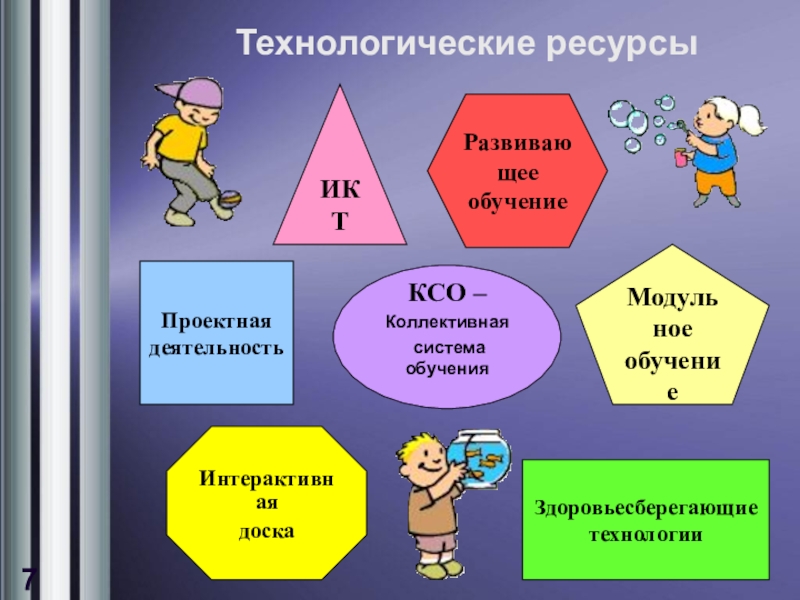 Технологические ресурсы

ИКТ

Развивающее обучение

Проектная деятельность

КСО – Коллективная система обучения

Модульное обучение

Интерактивная доска

Здоровьесберегающие технологии

7